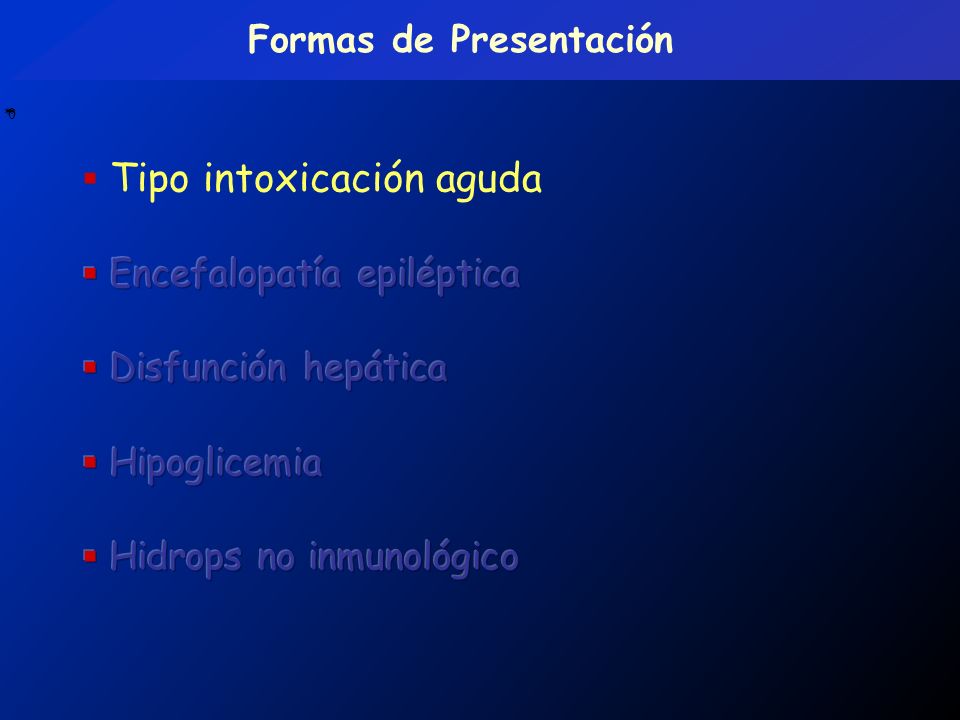 Formas de Presentación

Tipo intoxicación aguda

Encefalopatía epiléptica

Disfunción hepática

Hipoglicemia

Hidrops no inmunológico